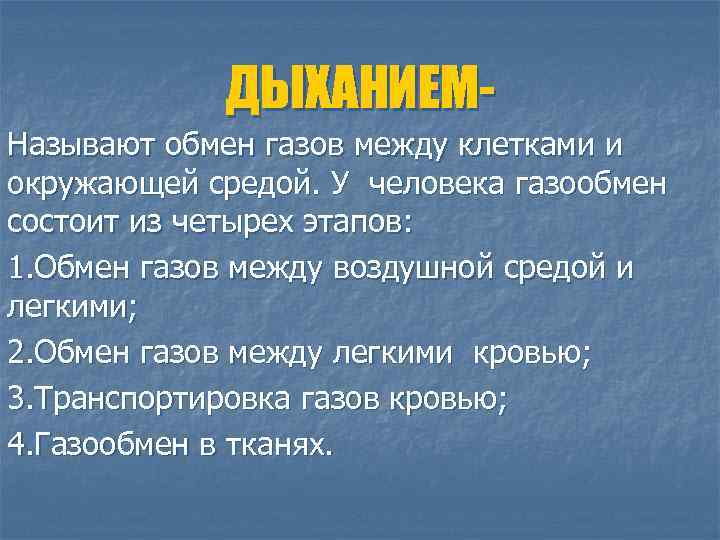 ДЫХАНИЕМ-

Называют обмен газов между клетками и окружающей средой. У человека газообмен состоит из четырех этапов:

1.Обмен газов между воздушной средой и легкими;

2.Обмен газов между легкими кровью;

3.Транспортировка газов кровью;

4.Газообмен в тканях.